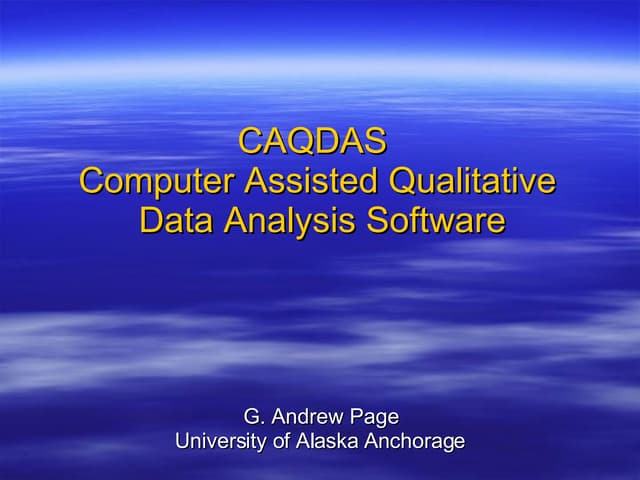 CAQDAS
Computer Assisted Qualitative Data Analysis Software

G. Andrew Page
University of Alaska Anchorage